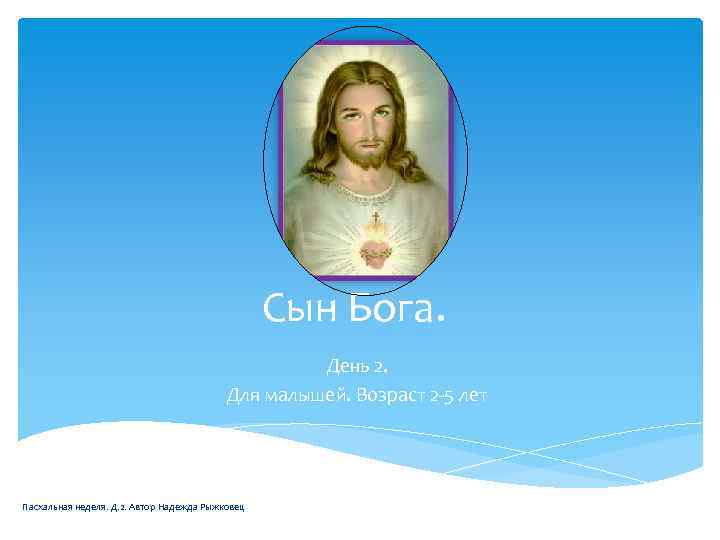 Сын Бога.

День 2.

Для малышей. Возраст 2-5 лет

Пасхальная неделя. Д.2. Автор Надежда Рыжковец